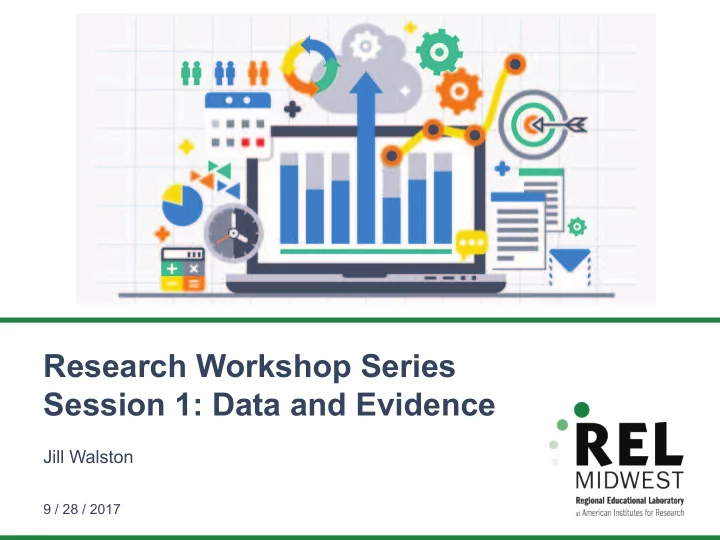 Research Workshop Series
Session 1: Data and Evidence

Jill Walston

9 / 28 / 2017

REL
MIDWEST
Regional Educational Laboratory
at American Institutes for Research